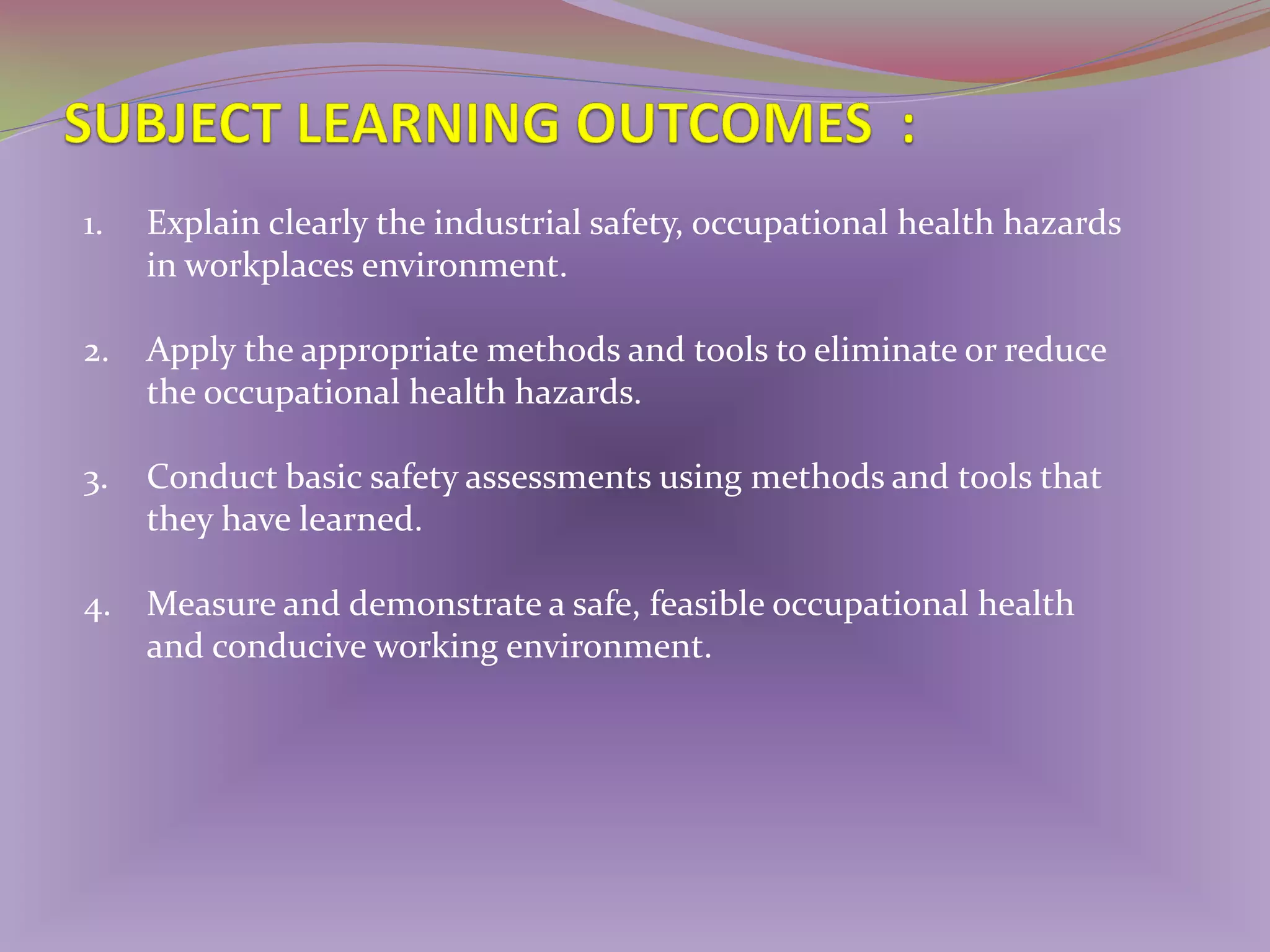 SUBJECT LEARNING OUTCOMES :

1. Explain clearly the industrial safety, occupational health hazards in workplaces environment.

2. Apply the appropriate methods and tools to eliminate or reduce the occupational health hazards.

3. Conduct basic safety assessments using methods and tools that they have learned.

4. Measure and demonstrate a safe, feasible occupational health and conducive working environment.